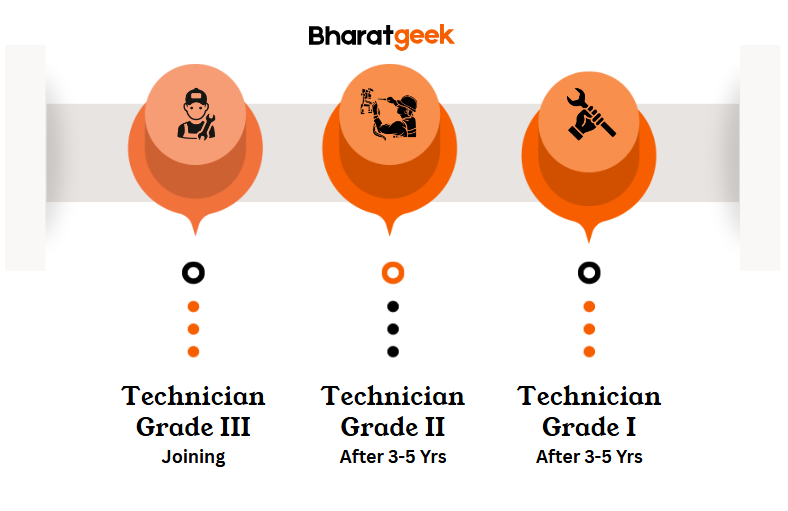 Bharatgeek

Technician Grade III
Joining

Technician Grade II
After 3-5 Yrs

Technician Grade I
After 3-5 Yrs